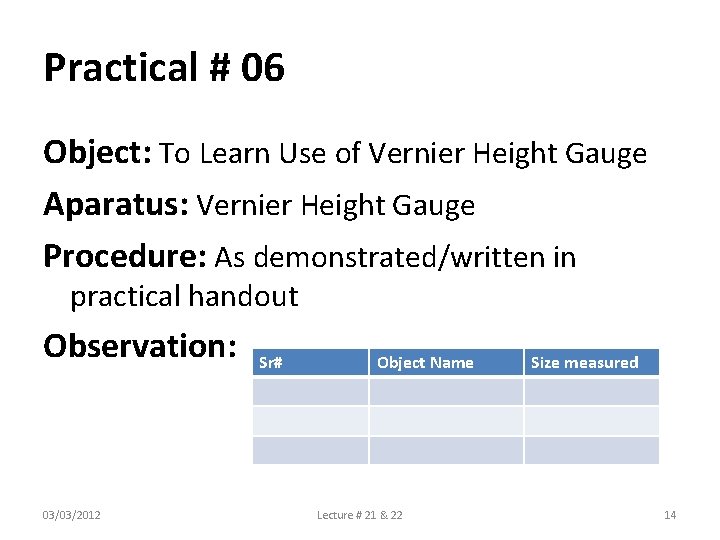 Practical # 06

Object: To Learn Use of Vernier Height Gauge

Aparatus: Vernier Height Gauge

Procedure: As demonstrated/written in practical handout

Observation:

| Sr# | Object Name | Size measured |
|---|---|---|
| | | |
| | | |
| | | |

03/03/2012

Lecture # 21 & 22

14